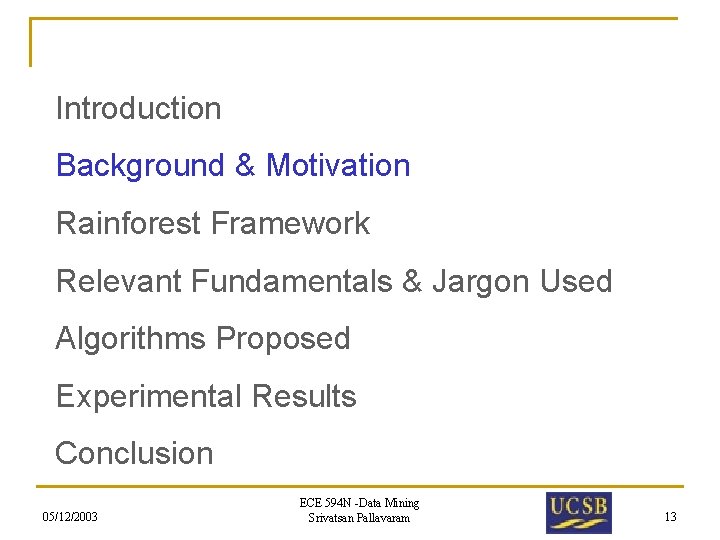 Introduction

Background & Motivation

Rainforest Framework

Relevant Fundamentals & Jargon Used

Algorithms Proposed

Experimental Results

Conclusion

05/12/2003

ECE 594N -Data Mining
Srivatsan Pallavaram

UCSB

13